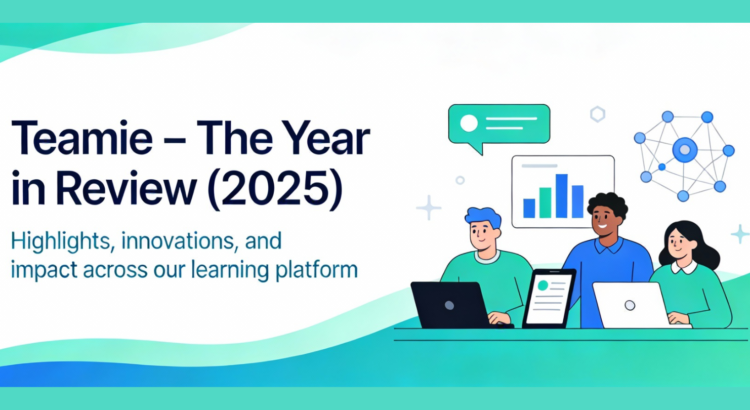 Teamie – The Year in Review (2025)

Highlights, innovations, and impact across our learning platform